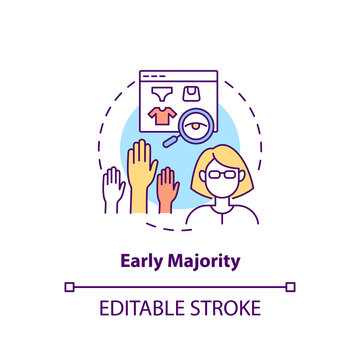 Early Majority

EDITABLE STROKE